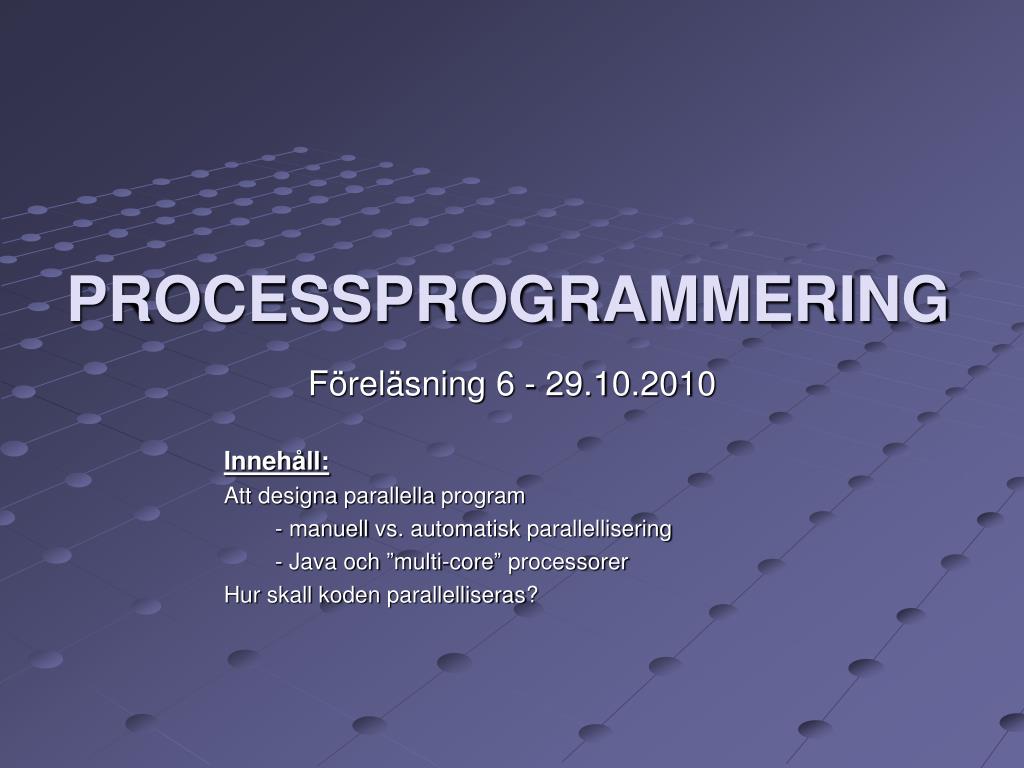 PROCESSPROGRAMMERING

Föreläsning 6 - 29.10.2010

Innehåll:
Att designa parallella program
- manuell vs. automatisk parallellisering
- Java och ”multi-core” processorer
Hur skall koden parallelliseras?